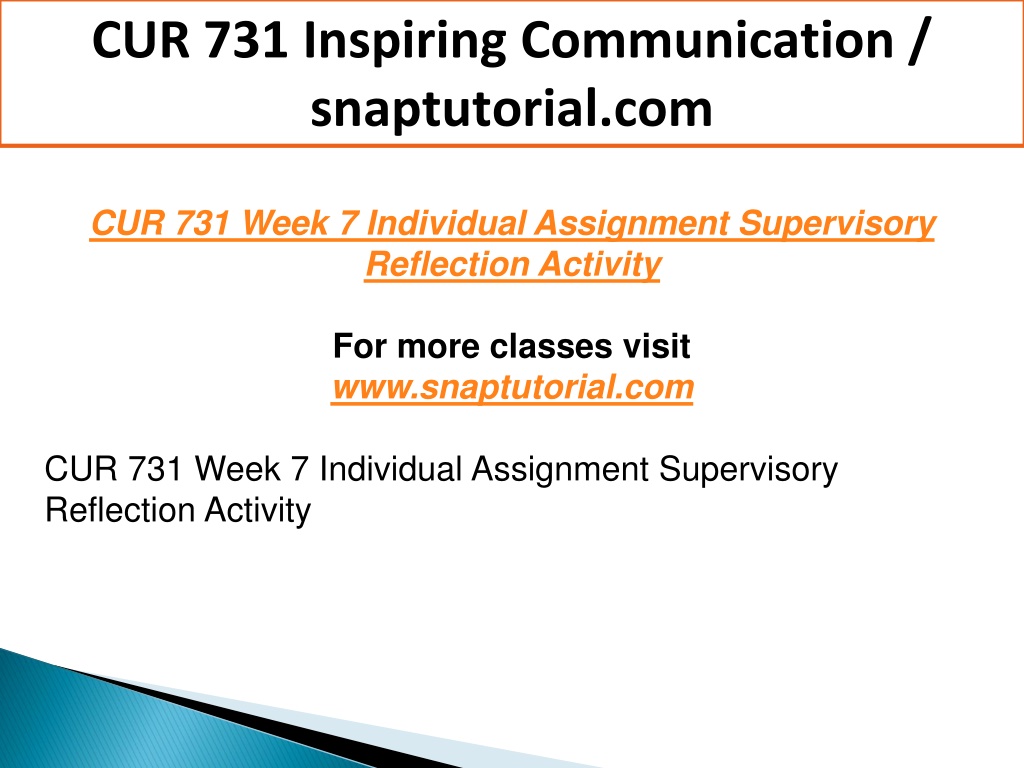 CUR 731 Inspiring Communication / snaptutorial.com

CUR 731 Week 7 Individual Assignment Supervisory Reflection Activity

For more classes visit
www.snaptutorial.com

CUR 731 Week 7 Individual Assignment Supervisory Reflection Activity